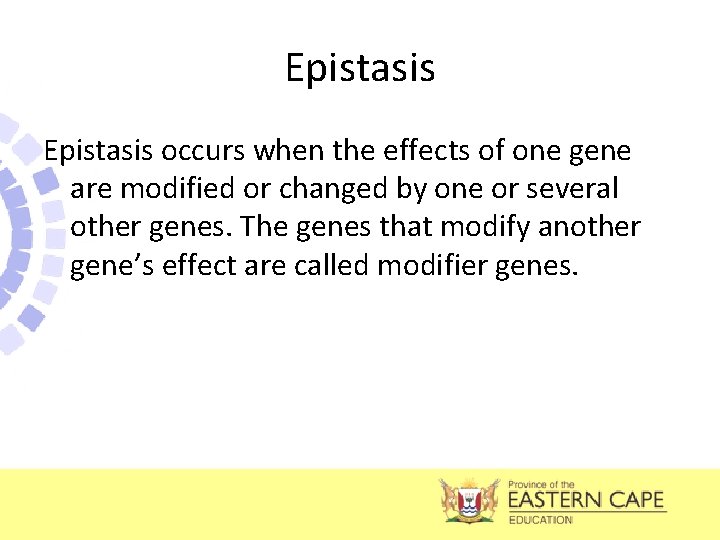 Epistasis

Epistasis occurs when the effects of one gene are modified or changed by one or several other genes. The genes that modify another gene's effect are called modifier genes.

Province of the
EASTERN CAPE
EDUCATION